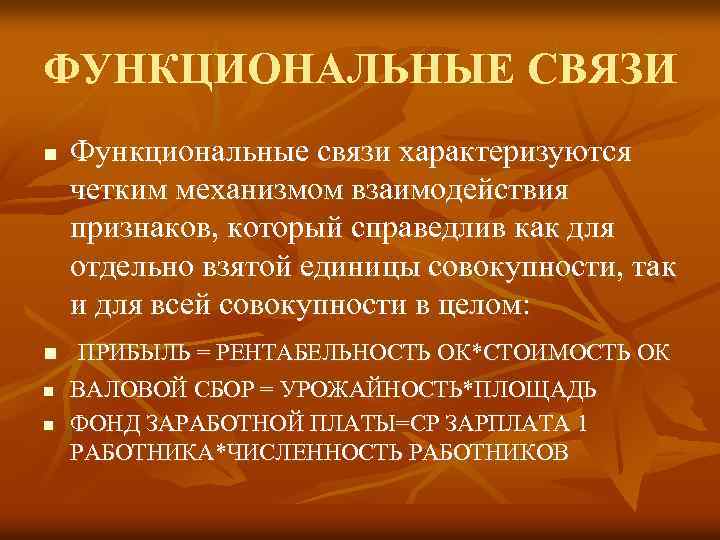 ФУНКЦИОНАЛЬНЫЕ СВЯЗИ

■ Функциональные связи характеризуются четким механизмом взаимодействия признаков, который справедлив как для отдельно взятой единицы совокупности, так и для всей совокупности в целом:

■ ПРИБЫЛЬ = РЕНТАБЕЛЬНОСТЬ ОК*СТОИМОСТЬ ОК

■ ВАЛОВОЙ СБОР = УРОЖАЙНОСТЬ*ПЛОЩАДЬ

■ ФОНД ЗАРАБОТНОЙ ПЛАТЫ=СР ЗАРПЛАТА 1 РАБОТНИКА*ЧИСЛЕННОСТЬ РАБОТНИКОВ